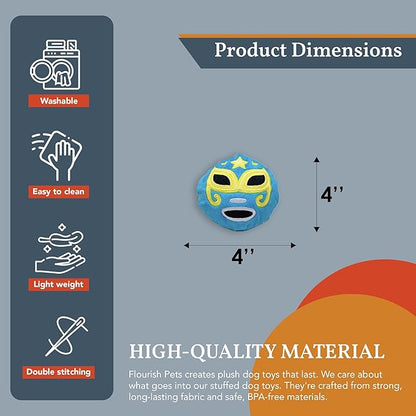 Washable

Easy to clean

Light weight

Double stitching

Product Dimensions

4''

4''

HIGH-QUALITY MATERIAL

Flourish Pets creates plush dog toys that last. We care about what goes into our stuffed dog toys. They're crafted from strong, long-lasting fabric and safe, BPA-free materials.